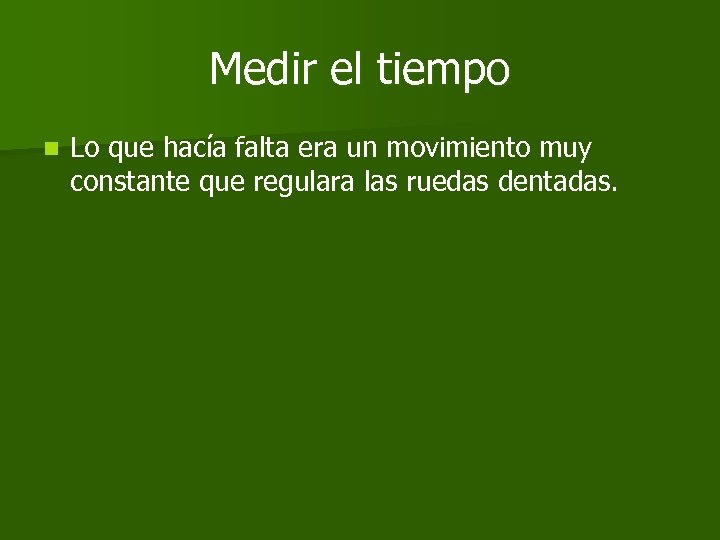 Medir el tiempo

Lo que hacía falta era un movimiento muy constante que regulara las ruedas dentadas.